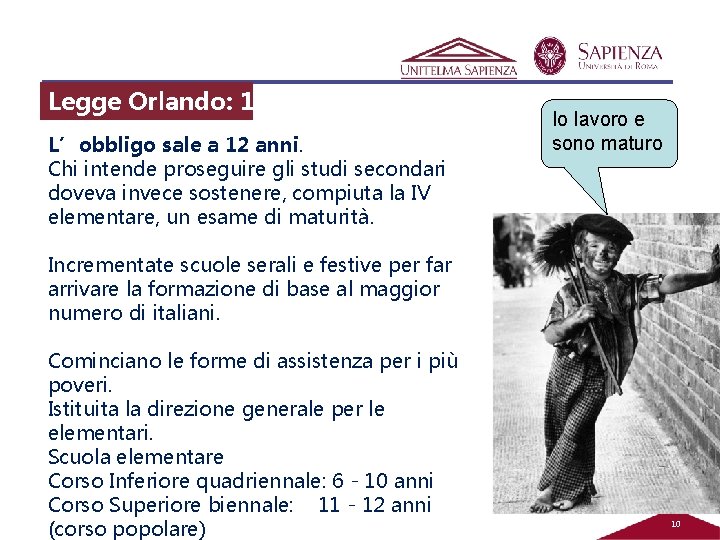 UNITELMA SAPIENZA

SAPIENZA
UNIVERSITÀ DI ROMA

Legge Orlando: 1

L’ obbligo sale a 12 anni.
Chi intende proseguire gli studi secondari doveva invece sostenere, compiuta la IV elementare, un esame di maturità.

Incrementate scuole serali e festive per far arrivare la formazione di base al maggior numero di italiani.

Cominciano le forme di assistenza per i più poveri.
Istituita la direzione generale per le elementari.
Scuola elementare
Corso Inferiore quadriennale: 6 - 10 anni
Corso Superiore biennale: 11 - 12 anni
(corso popolare)

Io lavoro e sono maturo

10